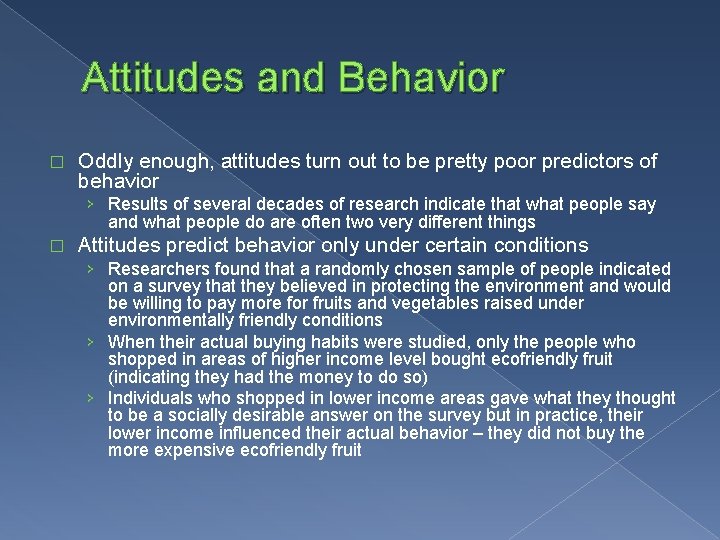 Attitudes and Behavior

□ Oddly enough, attitudes turn out to be pretty poor predictors of behavior

› Results of several decades of research indicate that what people say and what people do are often two very different things

□ Attitudes predict behavior only under certain conditions

› Researchers found that a randomly chosen sample of people indicated on a survey that they believed in protecting the environment and would be willing to pay more for fruits and vegetables raised under environmentally friendly conditions

› When their actual buying habits were studied, only the people who shopped in areas of higher income level bought ecofriendly fruit (indicating they had the money to do so)

› Individuals who shopped in lower income areas gave what they thought to be a socially desirable answer on the survey but in practice, their lower income influenced their actual behavior – they did not buy the more expensive ecofriendly fruit